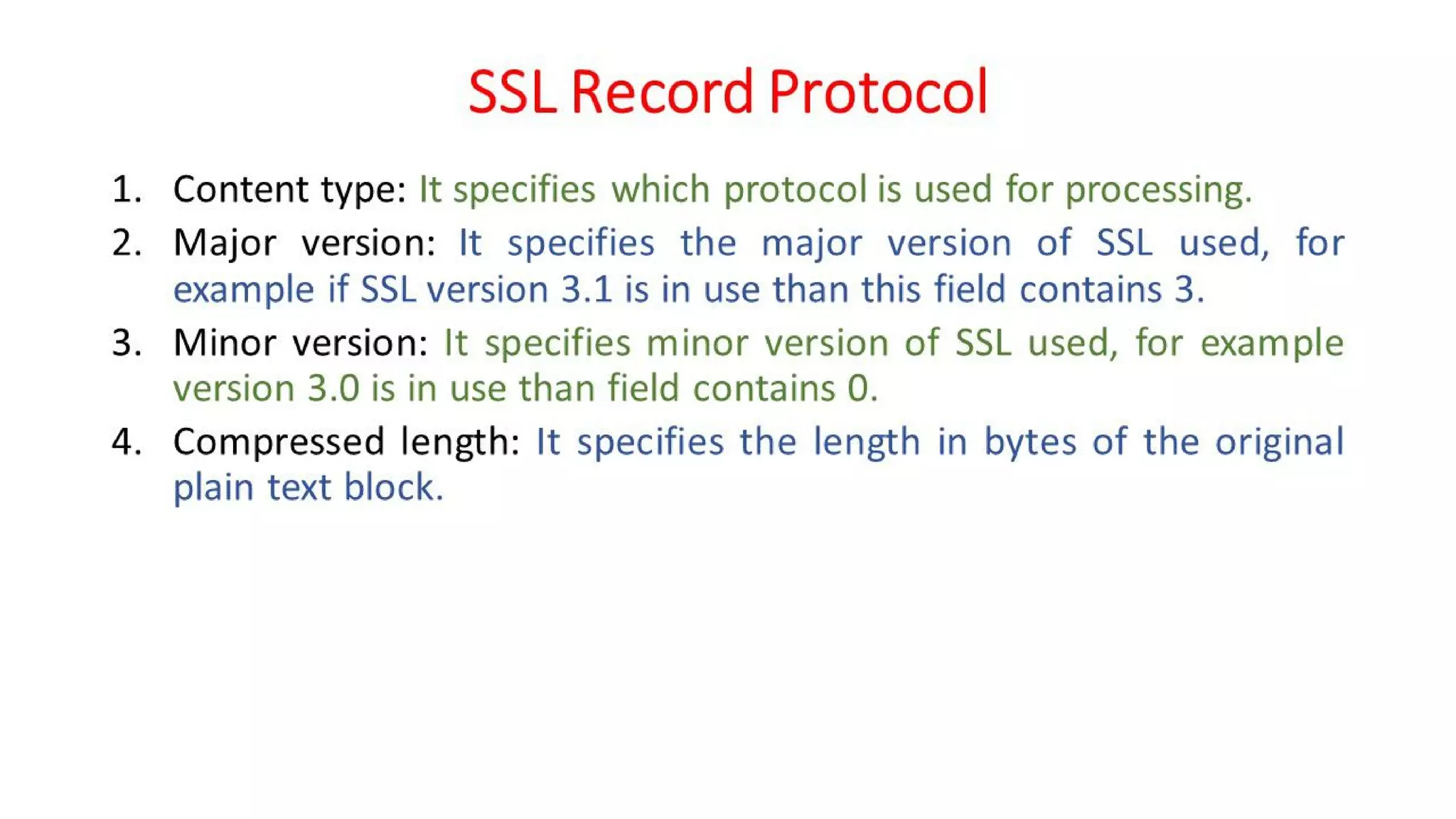 SSL Record Protocol

1. Content type: It specifies which protocol is used for processing.
2. Major version: It specifies the major version of SSL used, for example if SSL version 3.1 is in use than this field contains 3.
3. Minor version: It specifies minor version of SSL used, for example version 3.0 is in use than field contains 0.
4. Compressed length: It specifies the length in bytes of the original plain text block.